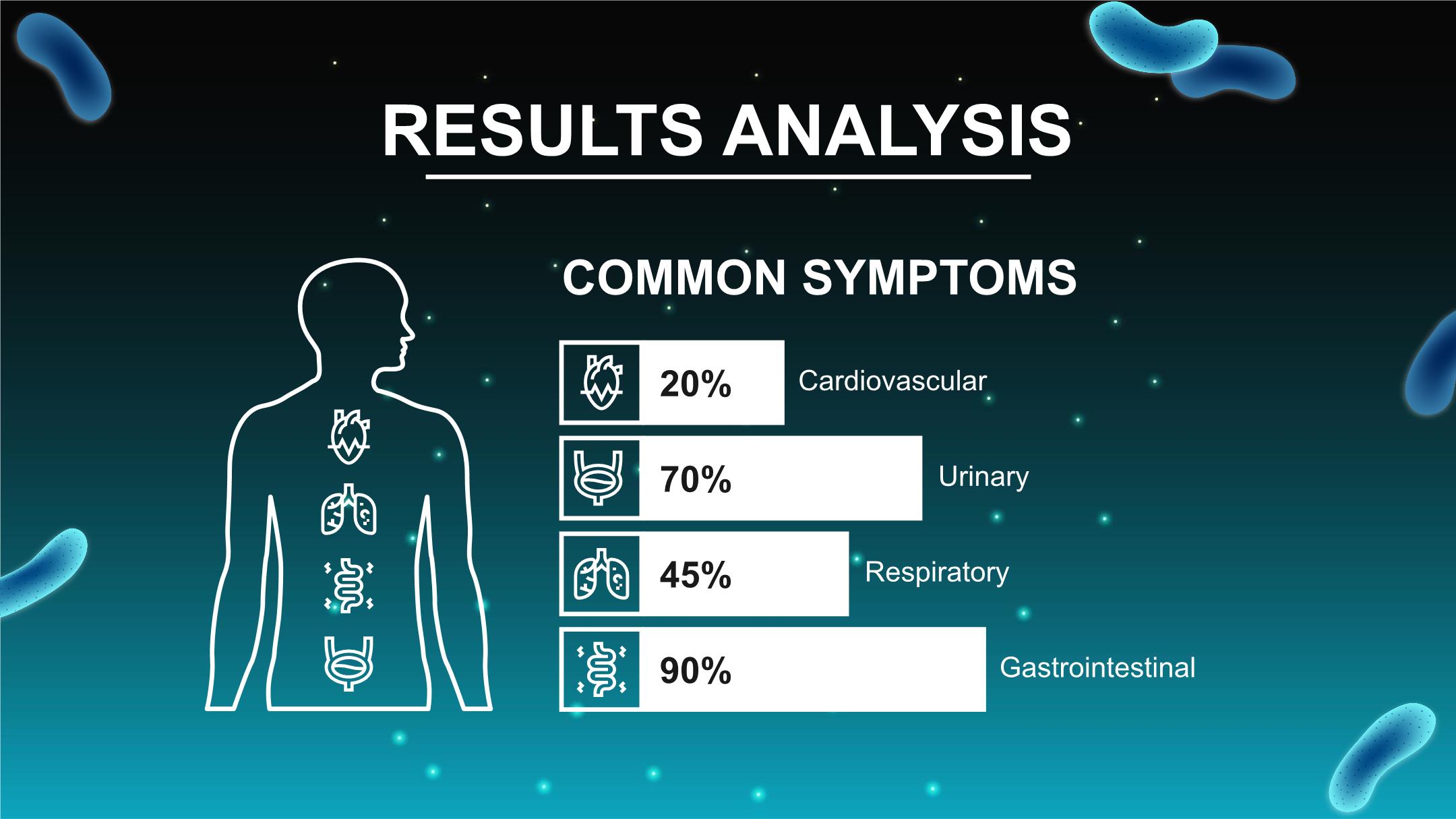 RESULTS ANALYSIS

COMMON SYMPTOMS

20% Cardiovascular

70% Urinary

45% Respiratory

90% Gastrointestinal